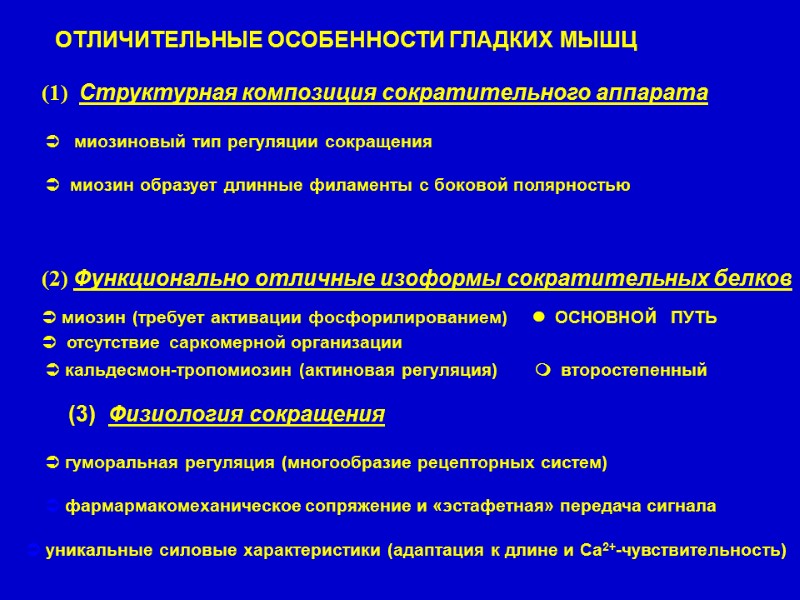 ОТЛИЧИТЕЛЬНЫЕ ОСОБЕННОСТИ ГЛАДКИХ МЫШЦ

(1) Структурная композиция сократительного аппарата

➲ миозиновый тип регуляции сокращения

➲ миозин образует длинные филаменты с боковой полярностью

(2) Функционально отличные изоформы сократительных белков

➲ миозин (требует активации фосфорилированием) ● ОСНОВНОЙ ПУТЬ

➲ отсутствие саркомерной организации

➲ кальдесмон-тропомиозин (актиновая регуляция) ❍ второстепенный

(3) Физиология сокращения

➲ гуморальная регуляция (многообразие рецепторных систем)

➲ фармармакомеханическое сопряжение и «эстафетная» передача сигнала

➲ уникальные силовые характеристики (адаптация к длине и $Ca^{2+}$-чувствительность)